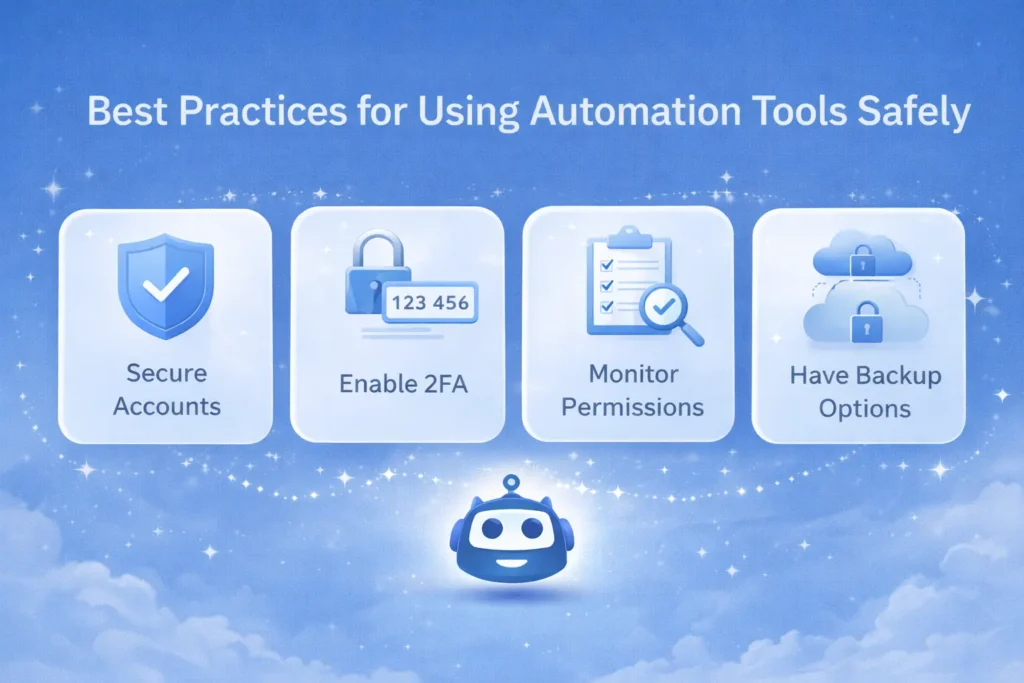 Best Practices for Using Automation Tools Safely

Secure Accounts

123 456

Enable 2FA

Monitor Permissions

Have Backup Options